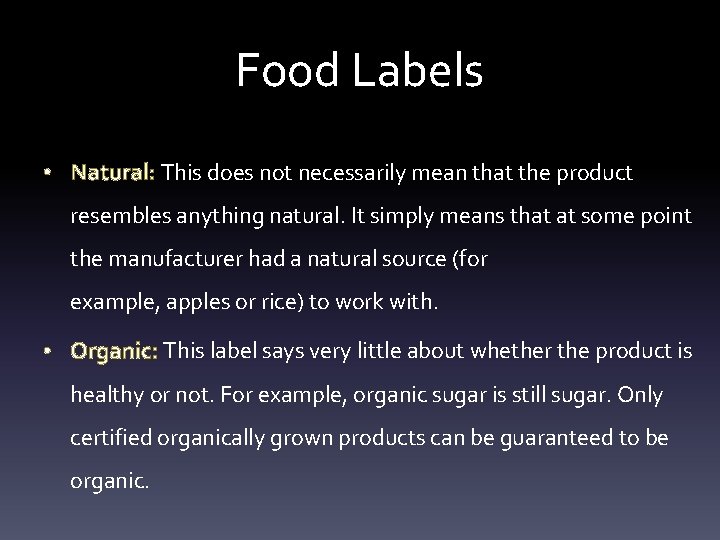 Food Labels

• Natural: This does not necessarily mean that the product resembles anything natural. It simply means that at some point the manufacturer had a natural source (for example, apples or rice) to work with.

• Organic: This label says very little about whether the product is healthy or not. For example, organic sugar is still sugar. Only certified organically grown products can be guaranteed to be organic.